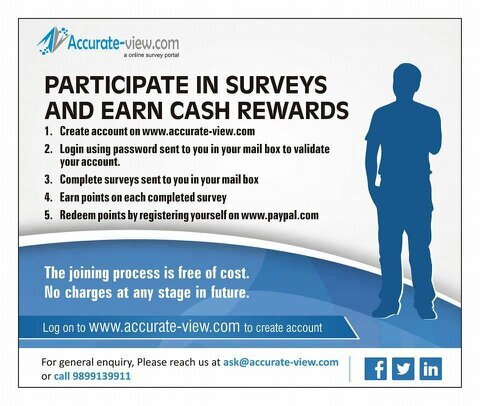 Accurate-view.com
a online survey portal

PARTICIPATE IN SURVEYS AND EARN CASH REWARDS

1. Create account on www.accurate-view.com
2. Login using password sent to you in your mail box to validate your account.
3. Complete surveys sent to you in your mail box
4. Earn points on each completed survey
5. Redeem points by registering yourself on www.paypal.com

The joining process is free of cost.
No charges at any stage in future.

Log on to www.accurate-view.com to create account

For general enquiry, Please reach us at ask@accurate-view.com or call 9899139911

f in